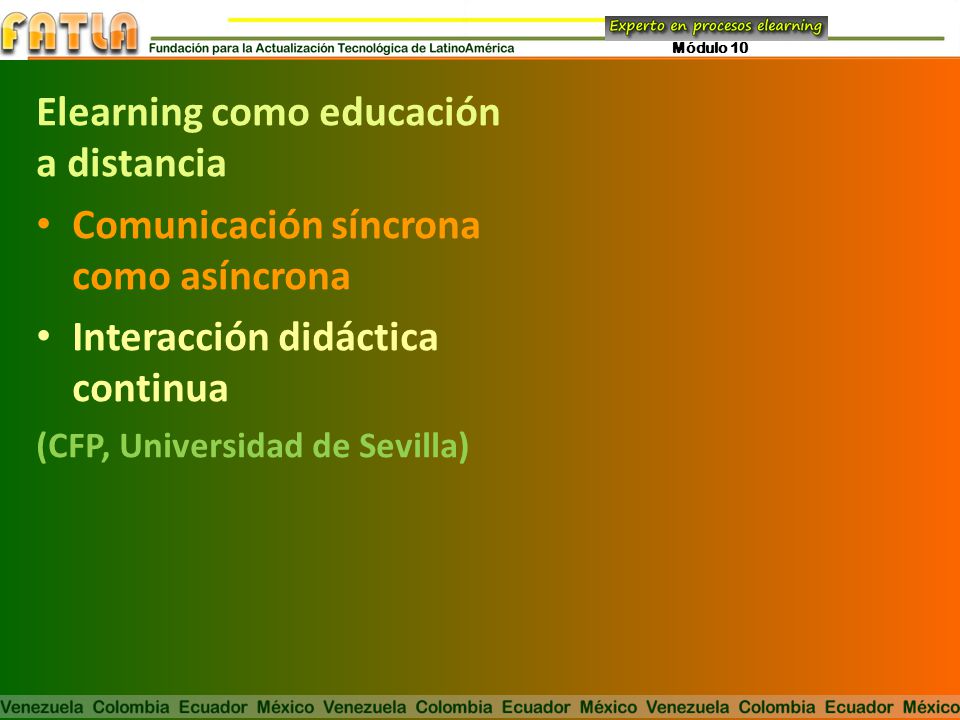 FATLA
Fundación para la Actualización Tecnológica de LatinoAmérica
Experto en procesos elearning
Módulo 10

Elearning como educación a distancia

• Comunicación síncrona como asíncrona
• Interacción didáctica continua

(CFP, Universidad de Sevilla)

Venezuela Colombia Ecuador México Venezuela Colombia Ecuador México Venezuela Colombia Ecuador México